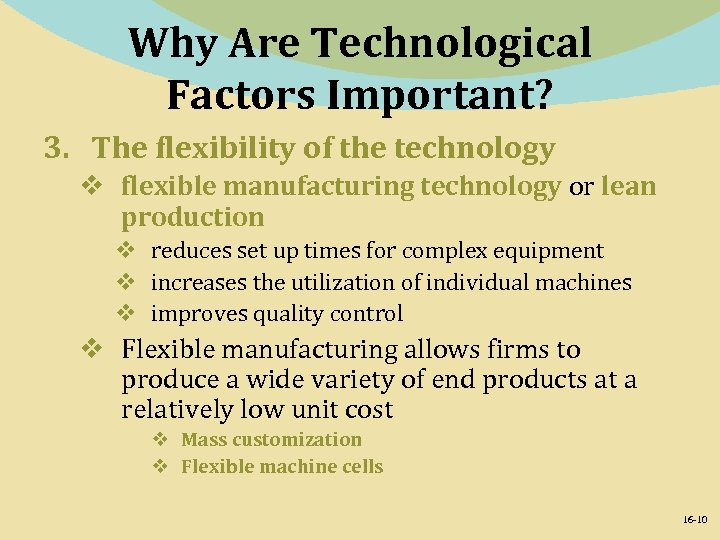 Why Are Technological Factors Important?

3. The flexibility of the technology

❖ flexible manufacturing technology or lean production

❖ reduces set up times for complex equipment
❖ increases the utilization of individual machines
❖ improves quality control

❖ Flexible manufacturing allows firms to produce a wide variety of end products at a relatively low unit cost

❖ Mass customization
❖ Flexible machine cells

16-10